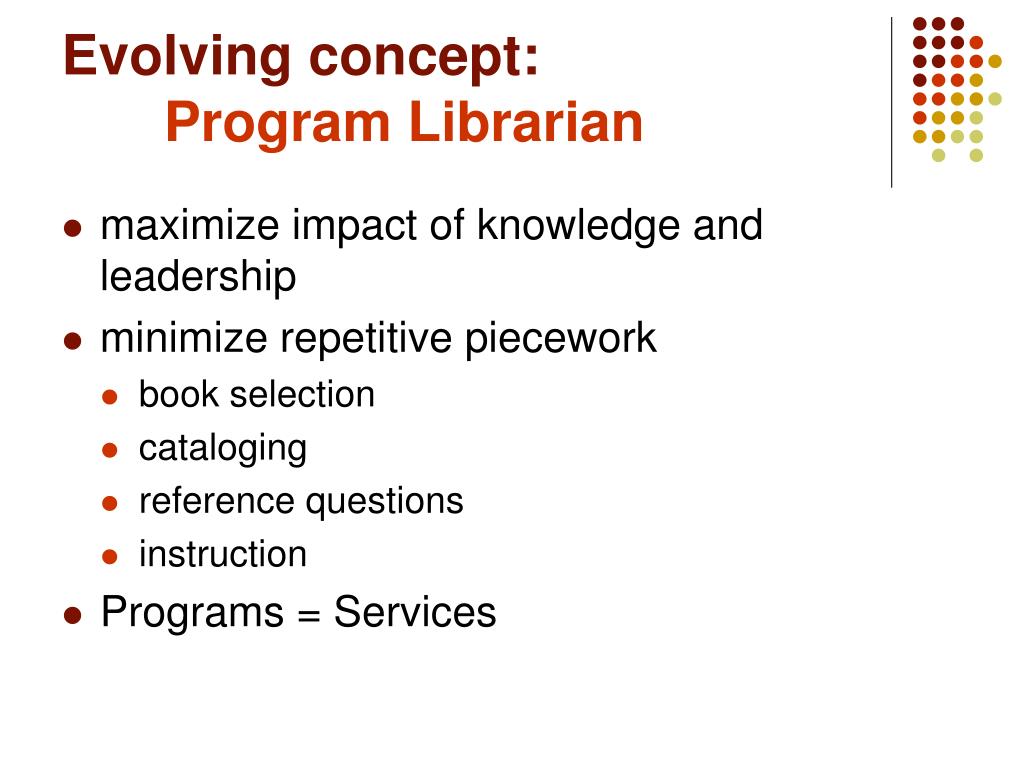 Evolving concept:
Program Librarian

- maximize impact of knowledge and leadership
- minimize repetitive piecework
  - book selection
  - cataloging
  - reference questions
  - instruction
- Programs = Services